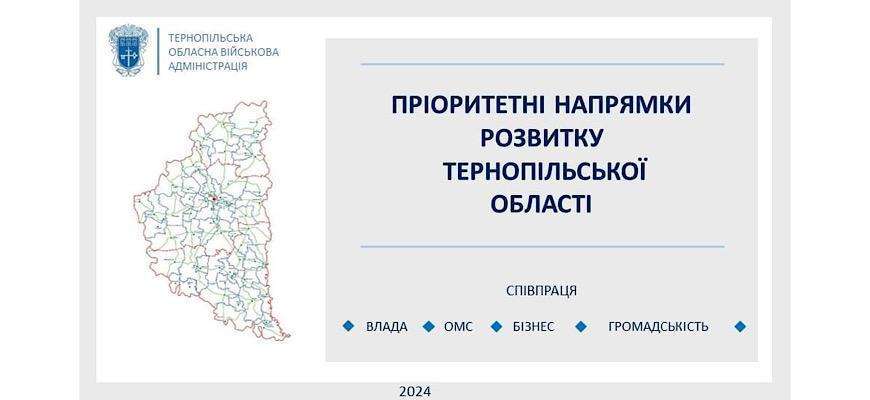 ТЕРНОПІЛЬСЬКА
ОБЛАСНА ВІЙСЬКОВА
АДМІНІСТРАЦІЯ

ПРІОРИТЕТНІ НАПРЯМКИ РОЗВИТКУ ТЕРНОПІЛЬСЬКОЇ ОБЛАСТІ

СПІВПРАЦЯ

ВЛАДА ОМС БІЗНЕС ГРОМАДСЬКІСТЬ

2024